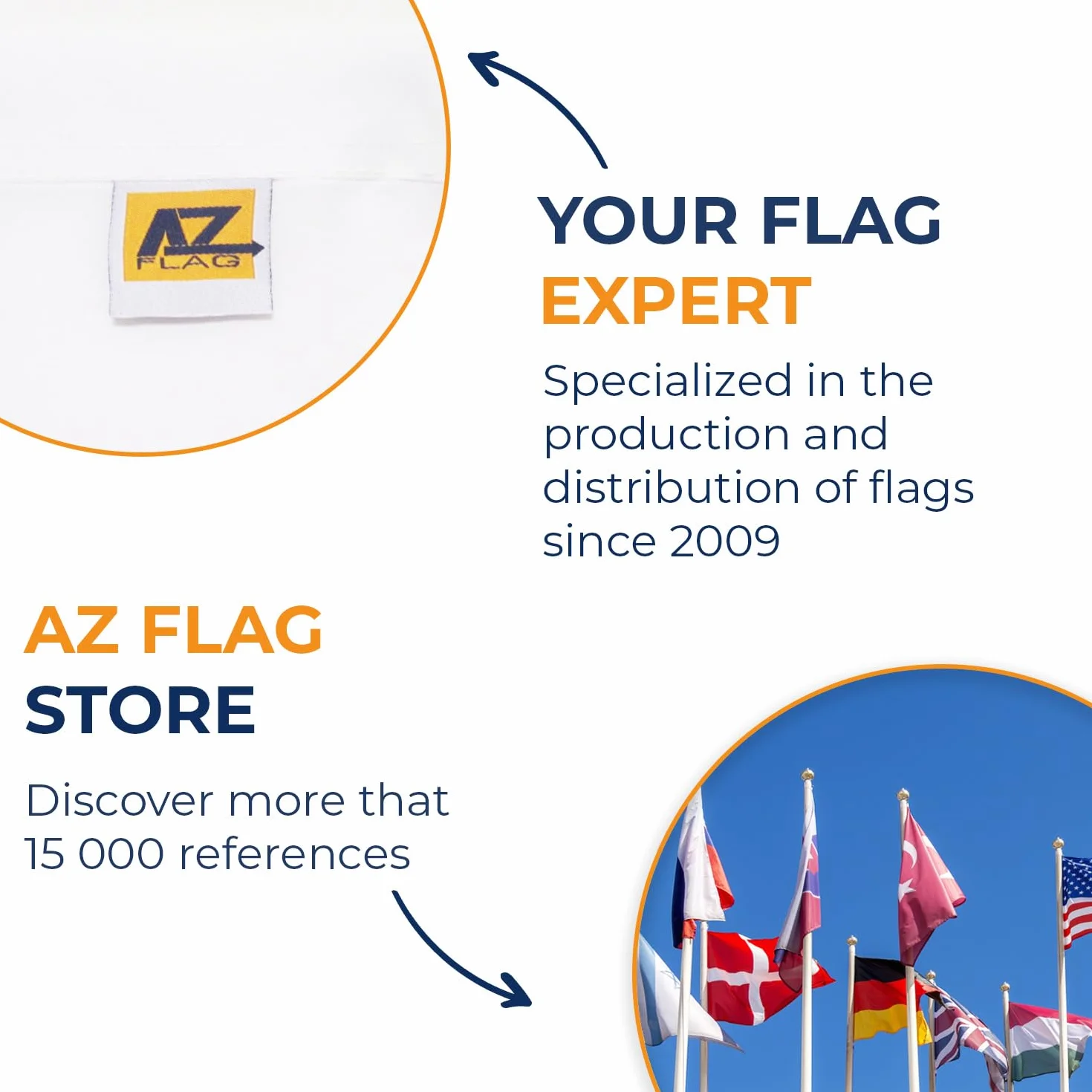 AZ
FLAG

YOUR FLAG
EXPERT

Specialized in the production and distribution of flags since 2009

AZ FLAG
STORE

Discover more that 15 000 references